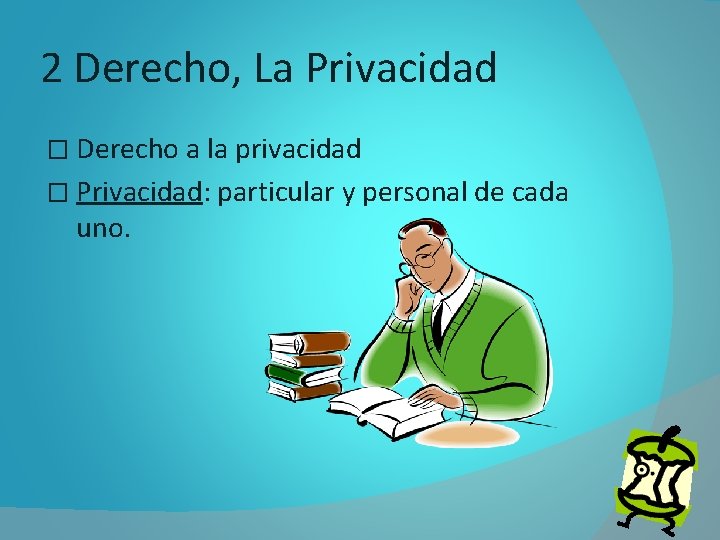 2 Derecho, La Privacidad

☐ Derecho a la privacidad

☐ Privacidad: particular y personal de cada uno.